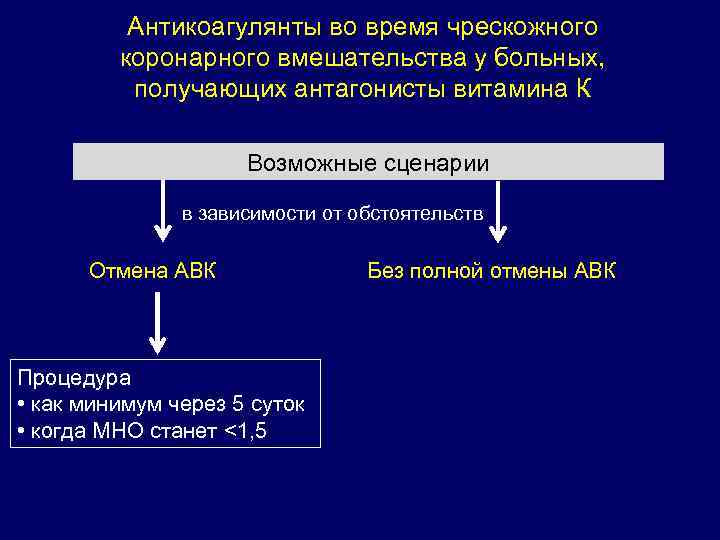 Антикоагулянты во время чрескожного коронарного вмешательства у больных, получающих антагонисты витамина К

Возможные сценарии

в зависимости от обстоятельств

Отмена АВК

Без полной отмены АВК

Процедура
• как минимум через 5 суток
• когда МНО станет <1,5